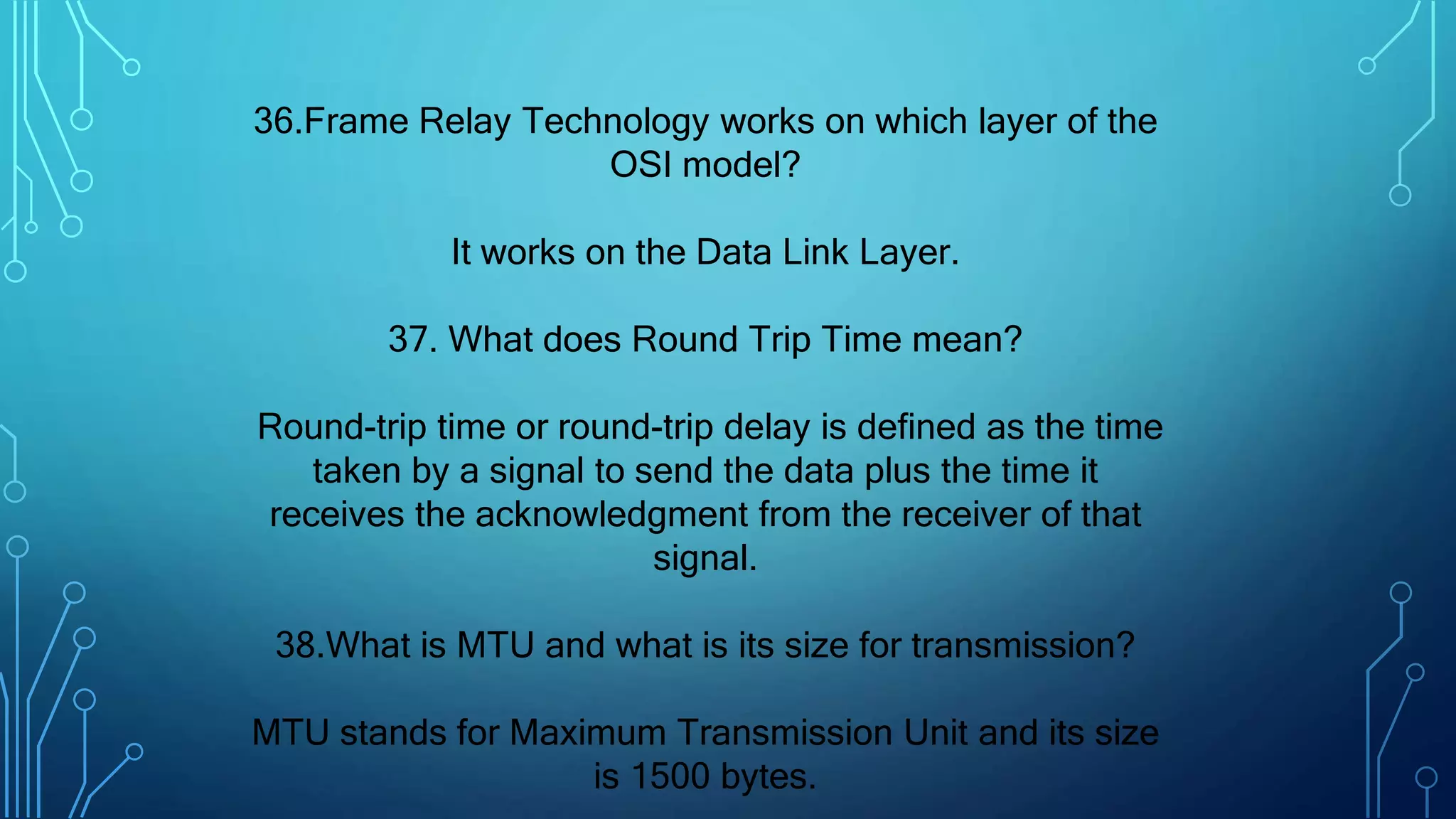 36.Frame Relay Technology works on which layer of the OSI model?

It works on the Data Link Layer.

37. What does Round Trip Time mean?

Round-trip time or round-trip delay is defined as the time taken by a signal to send the data plus the time it receives the acknowledgment from the receiver of that signal.

38.What is MTU and what is its size for transmission?

MTU stands for Maximum Transmission Unit and its size is 1500 bytes.